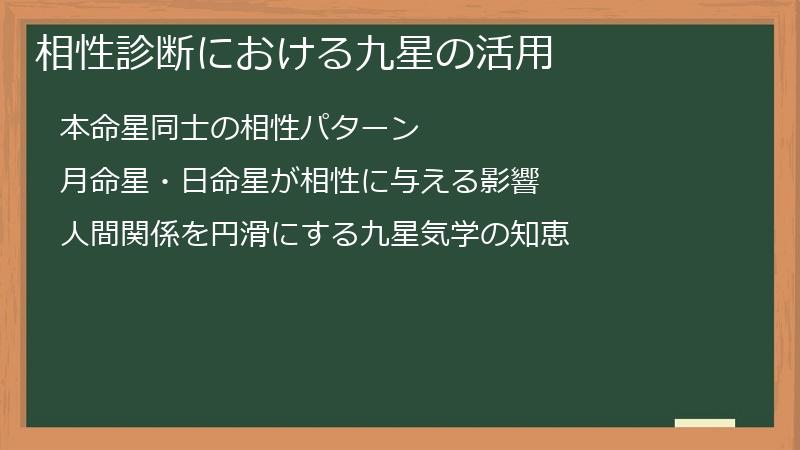 相性診断における九星の活用

本命星同士の相性パターン

月命星・日命星が相性に与える影響

人間関係を円滑にする九星気学の知恵